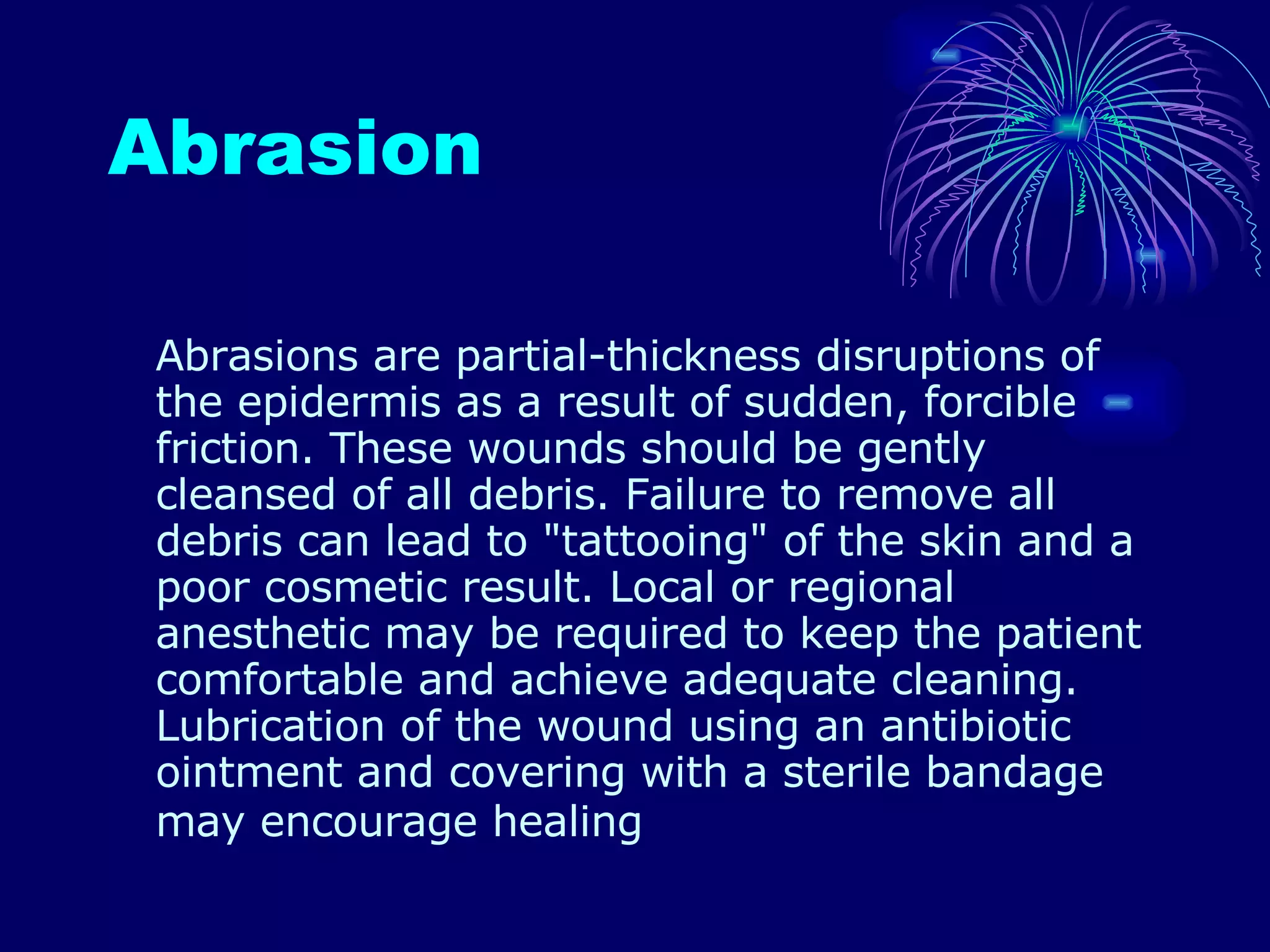 Abrasion

Abrasions are partial-thickness disruptions of the epidermis as a result of sudden, forcible friction. These wounds should be gently cleansed of all debris. Failure to remove all debris can lead to "tattooing" of the skin and a poor cosmetic result. Local or regional anesthetic may be required to keep the patient comfortable and achieve adequate cleaning. Lubrication of the wound using an antibiotic ointment and covering with a sterile bandage may encourage healing